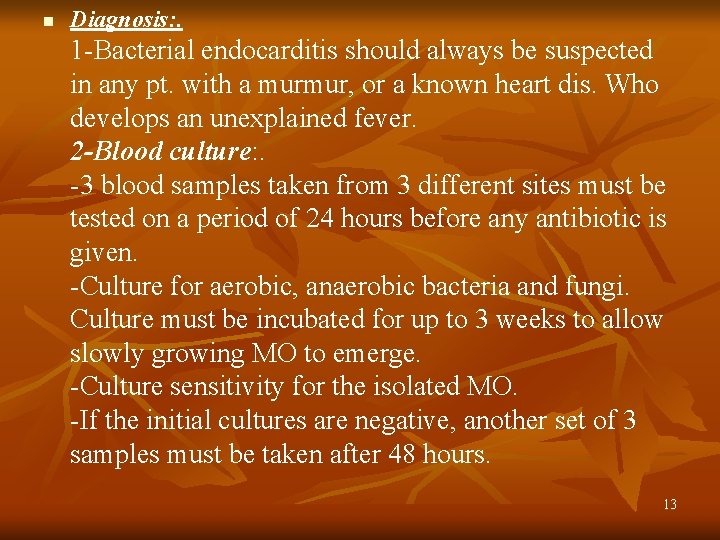 Diagnosis:.

1-Bacterial endocarditis should always be suspected in any pt. with a murmur, or a known heart dis. Who develops an unexplained fever.

2-Blood culture:.

-3 blood samples taken from 3 different sites must be tested on a period of 24 hours before any antibiotic is given.

-Culture for aerobic, anaerobic bacteria and fungi. Culture must be incubated for up to 3 weeks to allow slowly growing MO to emerge.

-Culture sensitivity for the isolated MO.

-If the initial cultures are negative, another set of 3 samples must be taken after 48 hours.

13